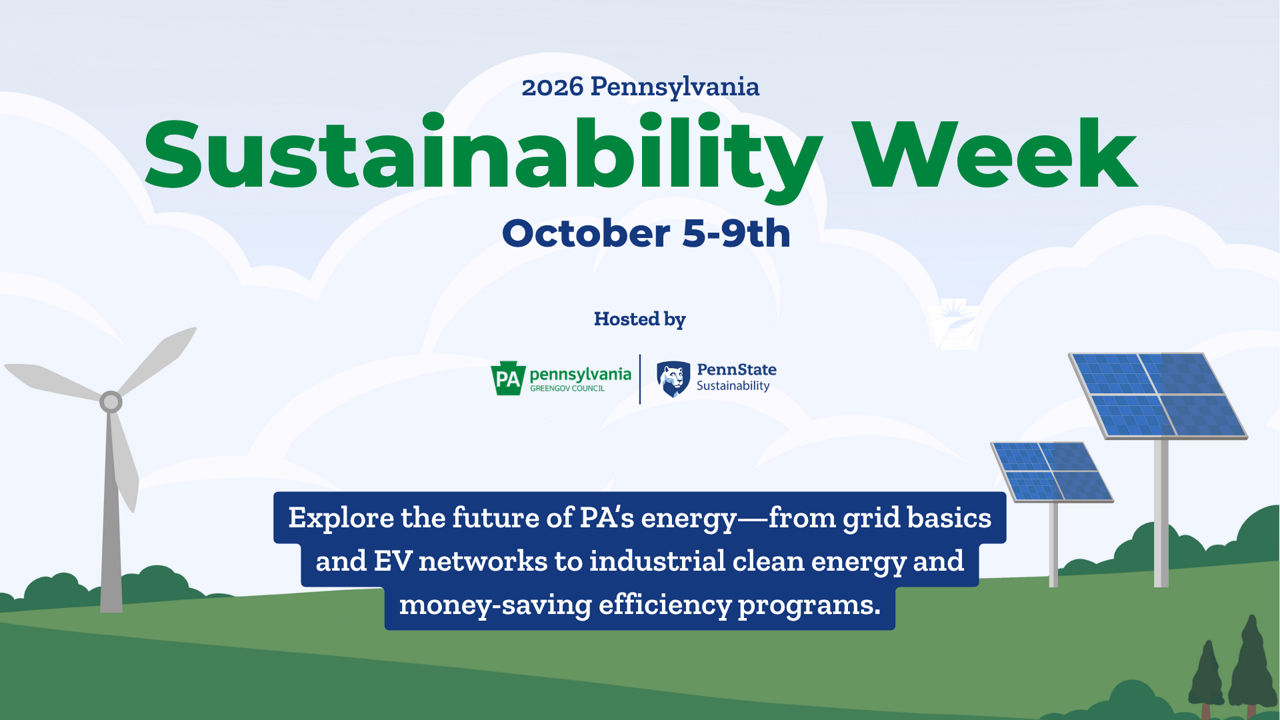 2026 Pennsylvania

Sustainability Week

October 5-9th

Hosted by

PA pennsylvania GREENGOV COUNCIL

PennState Sustainability

Explore the future of PA's energy—from grid basics and EV networks to industrial clean energy and money-saving efficiency programs.